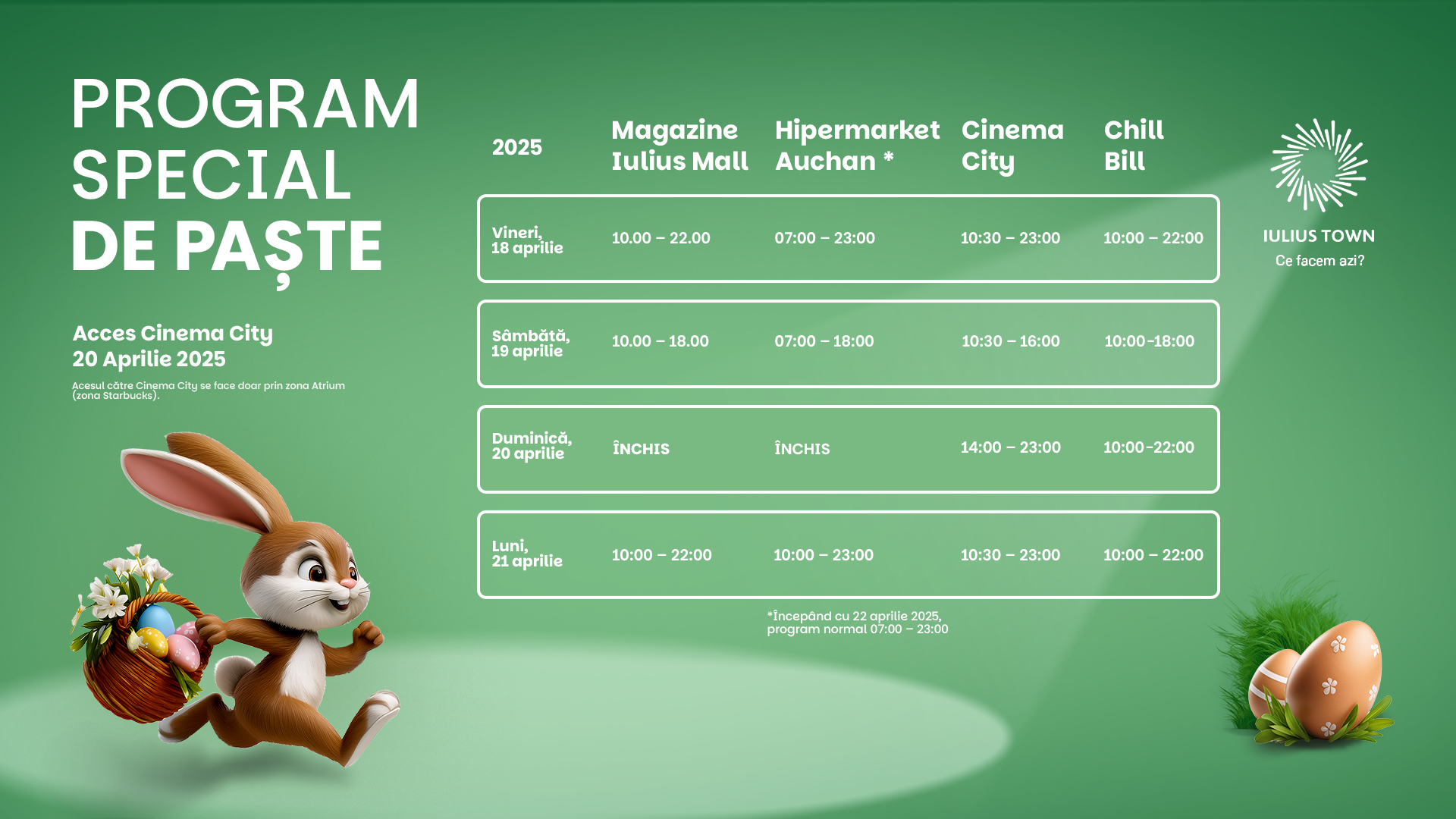 PROGRAM SPECIAL DE PAȘTE

Acces Cinema City
20 Aprilie 2025

Acesul către Cinema City se face doar prin zona Atrium (zona Starbucks).

| 2025 | Magazine Iulius Mall | Hipermarket Auchan * | Cinema City | Chill Bill |
|---|---|---|---|---|
| Vineri, 18 aprilie | 10.00 – 22.00 | 07:00 – 23:00 | 10:30 – 23:00 | 10:00 – 22:00 |
| Sâmbătă, 19 aprilie | 10.00 – 18.00 | 07:00 – 18:00 | 10:30 – 16:00 | 10:00-18:00 |
| Duminică, 20 aprilie | ÎNCHIS | ÎNCHIS | 14:00 – 23:00 | 10:00-22:00 |
| Luni, 21 aprilie | 10:00 – 22:00 | 10:00 – 23:00 | 10:30 – 23:00 | 10:00 – 22:00 |

*Începând cu 22 aprilie 2025, program normal 07:00 – 23:00

IULIUS TOWN
Ce facem azi?